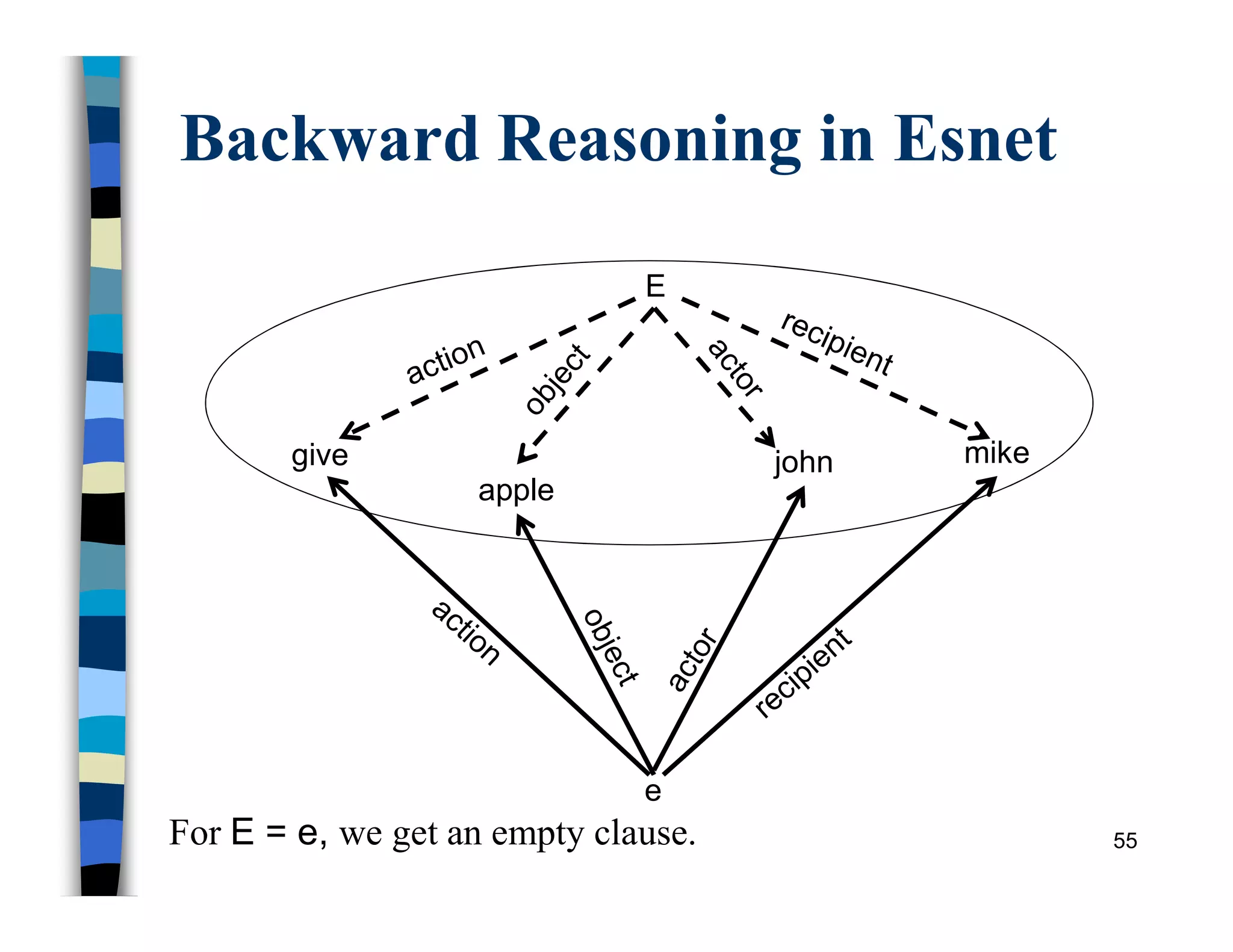 Backward Reasoning in Esnet

E

action

object

actor

recipient

give

apple

john

mike

action

object

actor

recipient

e

For E = e, we get an empty clause.

55